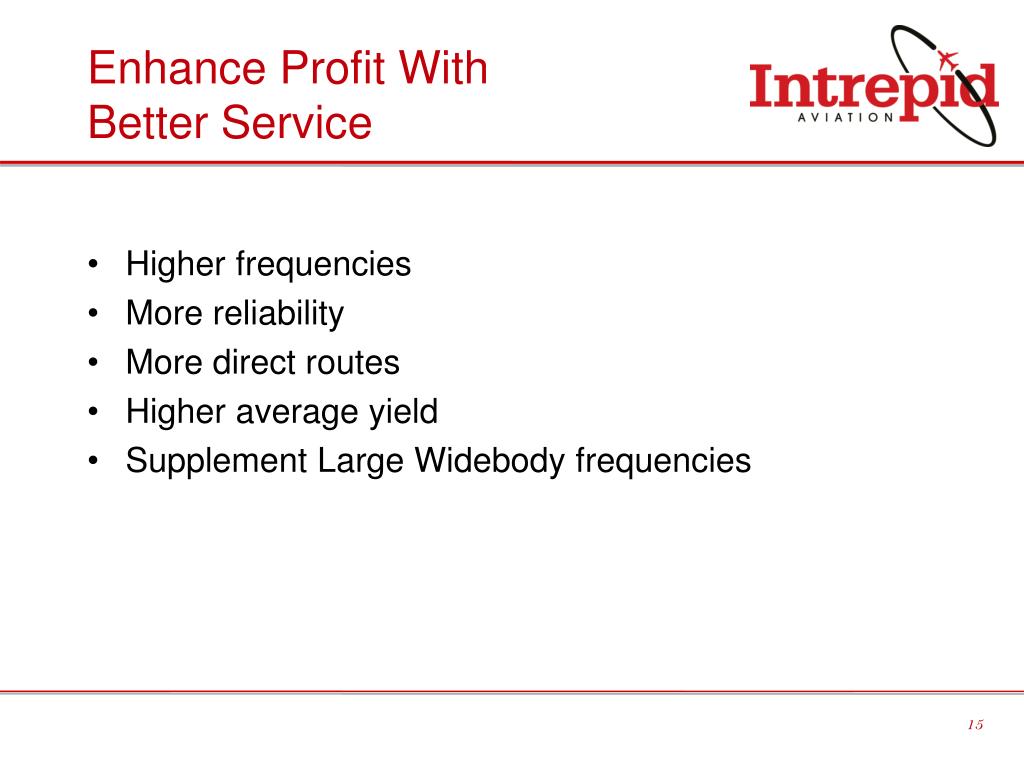 Enhance Profit With Better Service

Intrepid
AVIATION

• Higher frequencies
• More reliability
• More direct routes
• Higher average yield
• Supplement Large Widebody frequencies

15